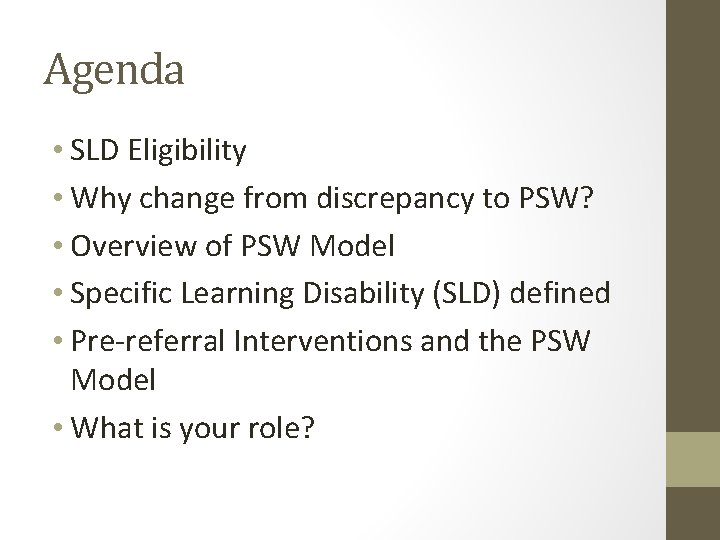 Agenda

• SLD Eligibility
• Why change from discrepancy to PSW?
• Overview of PSW Model
• Specific Learning Disability (SLD) defined
• Pre-referral Interventions and the PSW Model
• What is your role?